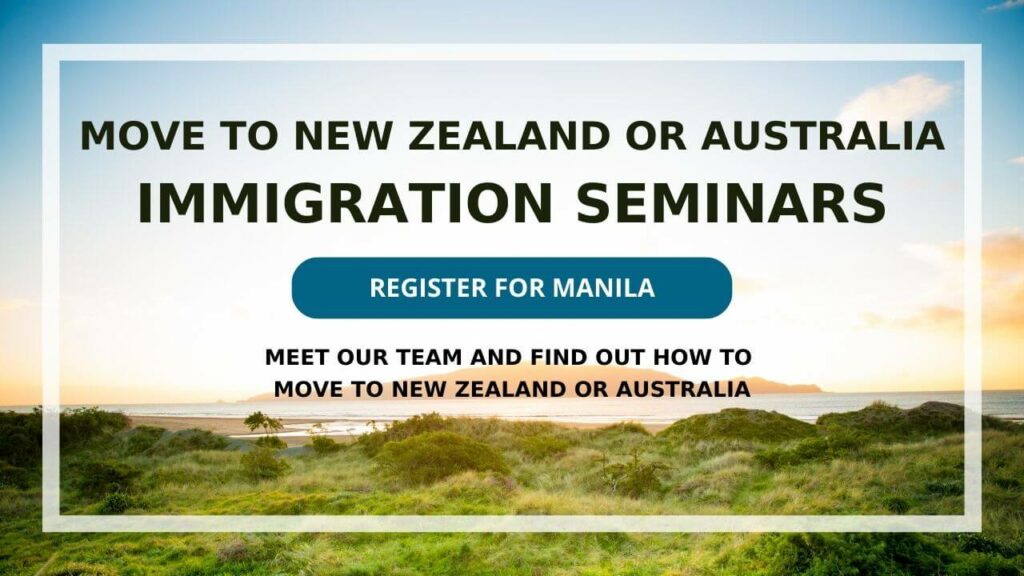 MOVE TO NEW ZEALAND OR AUSTRALIA
IMMIGRATION SEMINARS

REGISTER FOR MANILA

MEET OUR TEAM AND FIND OUT HOW TO MOVE TO NEW ZEALAND OR AUSTRALIA